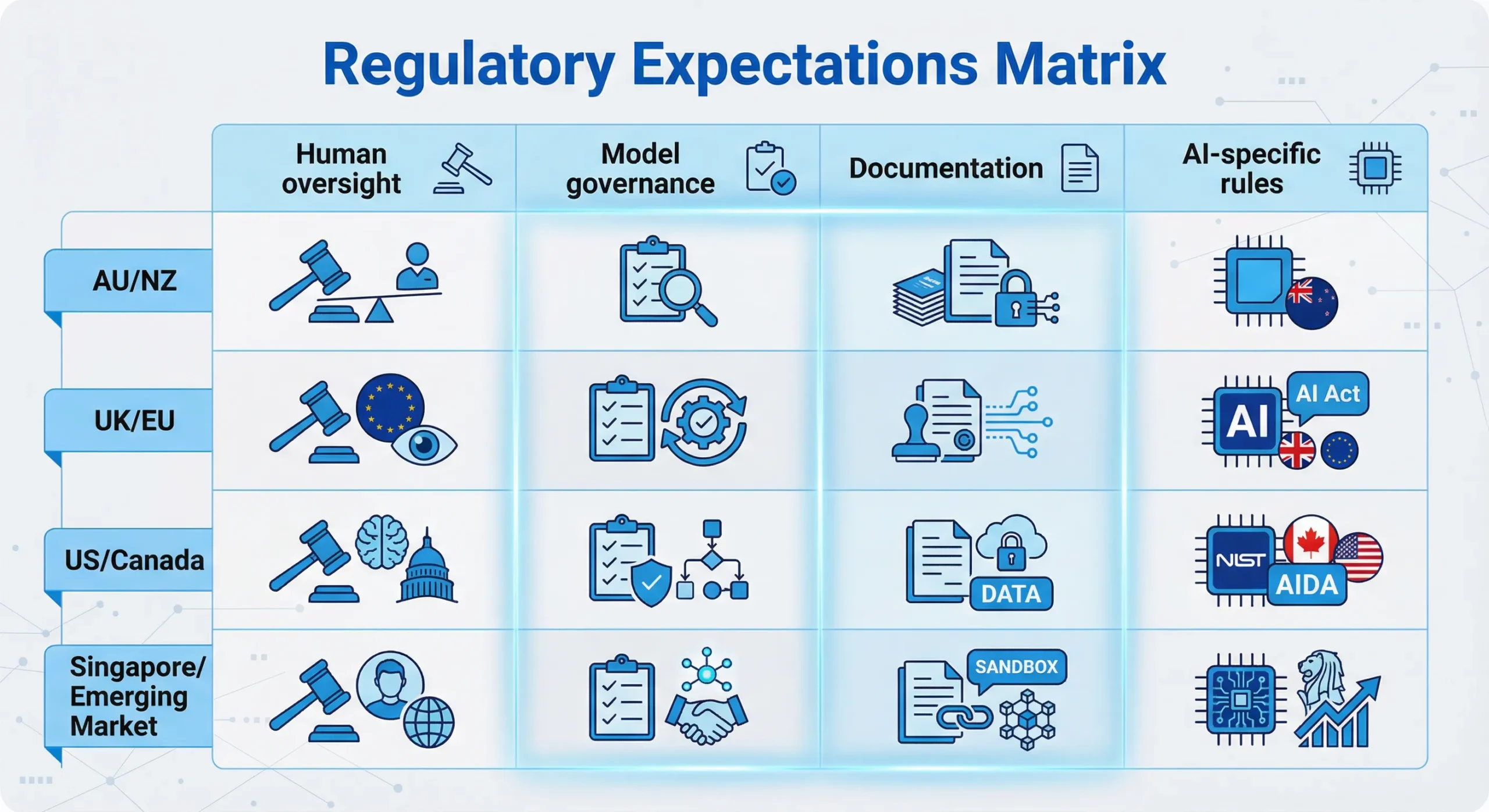 Regulatory Expectations Matrix

| | Human oversight | Model governance | Documentation | AI-specific rules |
|---|---|---|---|---|
| AU/NZ | | | | |
| UK/EU | | | | AI Act AI |
| US/Canada | | | DATA | NIST AIDA |
| Singapore/ Emerging Market | | | SANDBOX | |